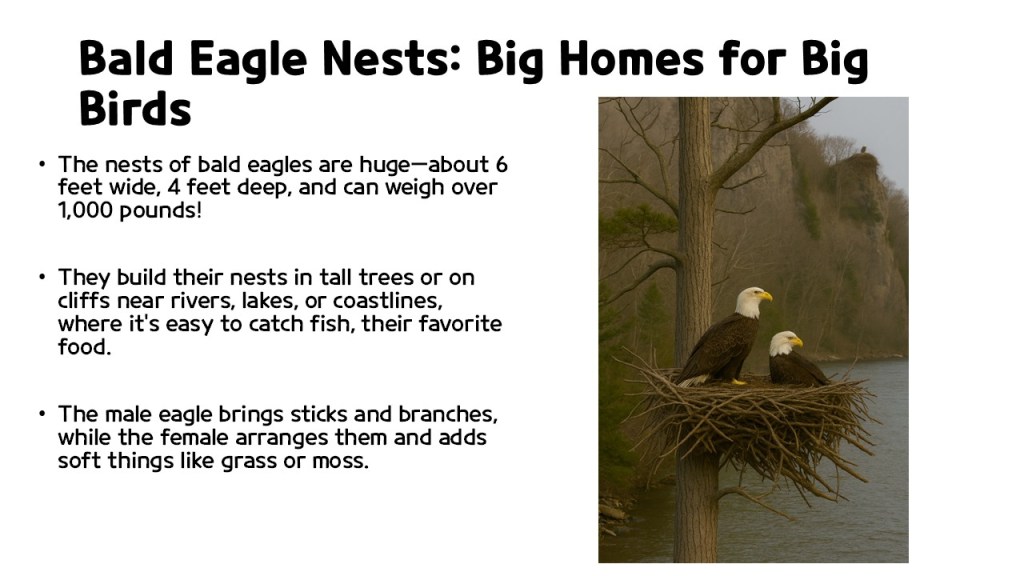 Bald Eagle Nests: Big Homes for Big Birds

• The nests of bald eagles are huge—about 6 feet wide, 4 feet deep, and can weigh over 1,000 pounds!

• They build their nests in tall trees or on cliffs near rivers, lakes, or coastlines, where it's easy to catch fish, their favorite food.

• The male eagle brings sticks and branches, while the female arranges them and adds soft things like grass or moss.